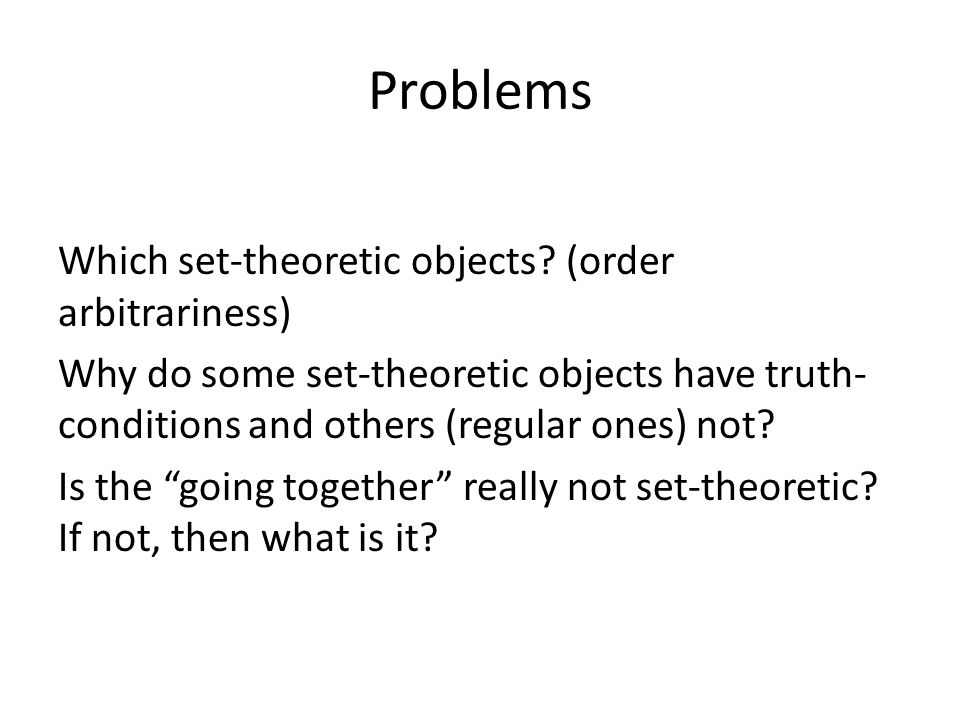 Problems

Which set-theoretic objects? (order arbitrariness)

Why do some set-theoretic objects have truth-conditions and others (regular ones) not?

Is the “going together” really not set-theoretic? If not, then what is it?